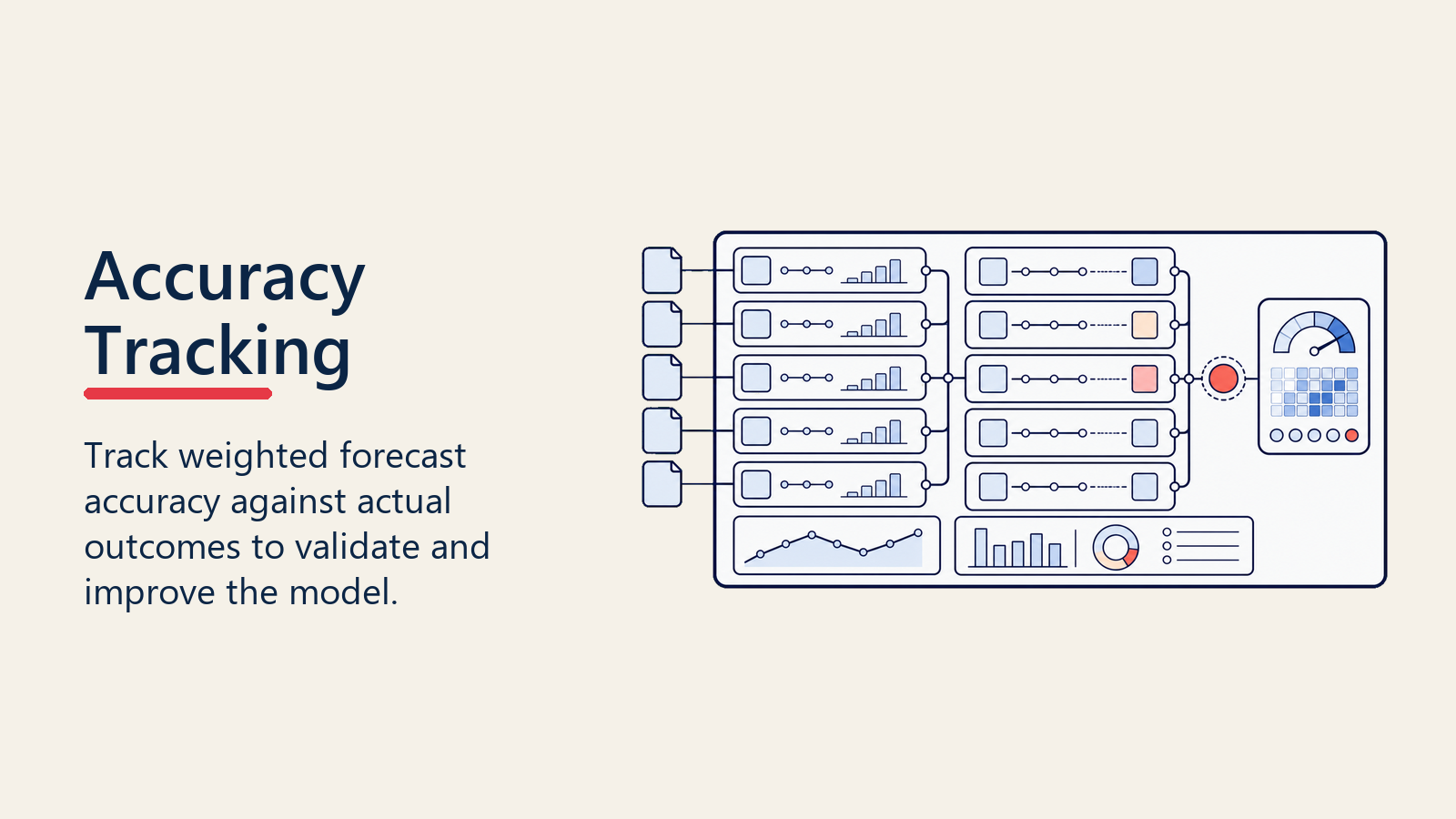 Accuracy Tracking

Track weighted forecast accuracy against actual outcomes to validate and improve the model.